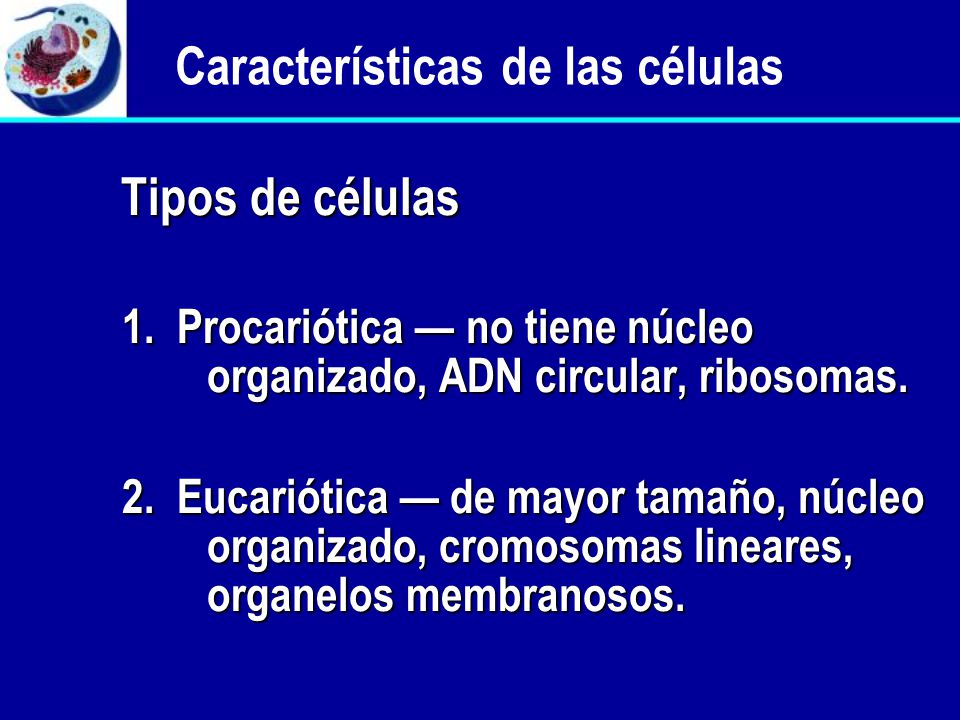 Características de las células

Tipos de células

1. Procariótica — no tiene núcleo organizado, ADN circular, ribosomas.

2. Eucariótica — de mayor tamaño, núcleo organizado, cromosomas lineares, organelos membranosos.